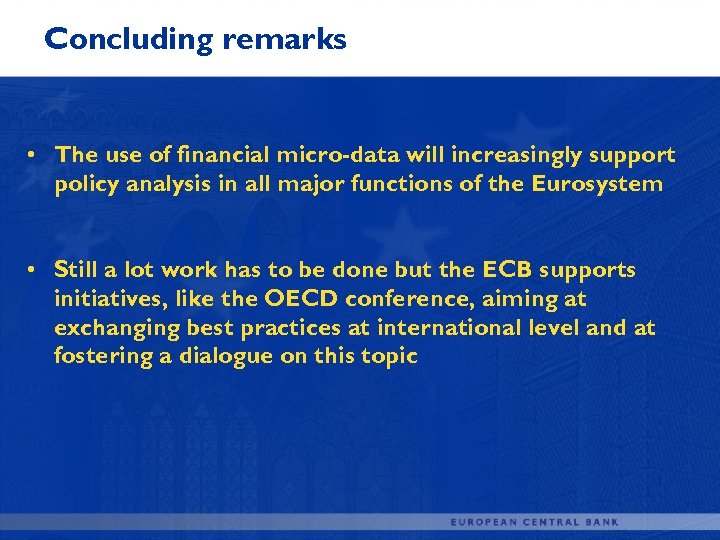 Concluding remarks

• The use of financial micro-data will increasingly support policy analysis in all major functions of the Eurosystem

• Still a lot work has to be done but the ECB supports initiatives, like the OECD conference, aiming at exchanging best practices at international level and at fostering a dialogue on this topic

EUROPEAN CENTRAL BANK